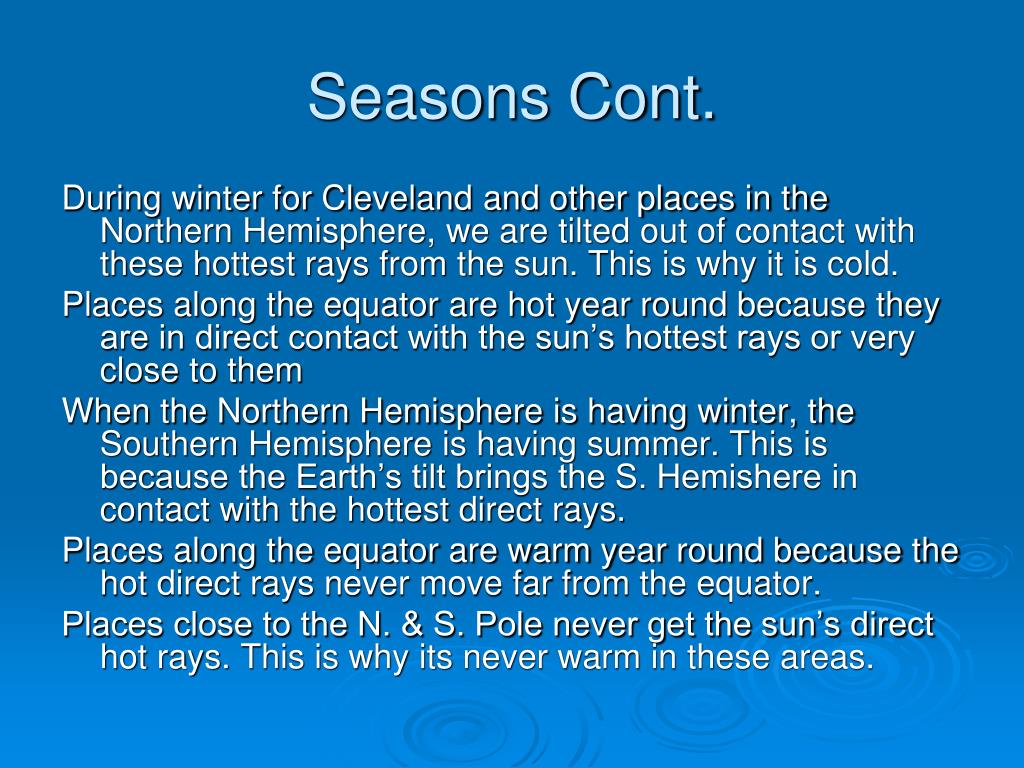 Seasons Cont.

During winter for Cleveland and other places in the Northern Hemisphere, we are tilted out of contact with these hottest rays from the sun. This is why it is cold.

Places along the equator are hot year round because they are in direct contact with the sun's hottest rays or very close to them

When the Northern Hemisphere is having winter, the Southern Hemisphere is having summer. This is because the Earth's tilt brings the S. Hemishere in contact with the hottest direct rays.

Places along the equator are warm year round because the hot direct rays never move far from the equator.

Places close to the N. & S. Pole never get the sun's direct hot rays. This is why its never warm in these areas.